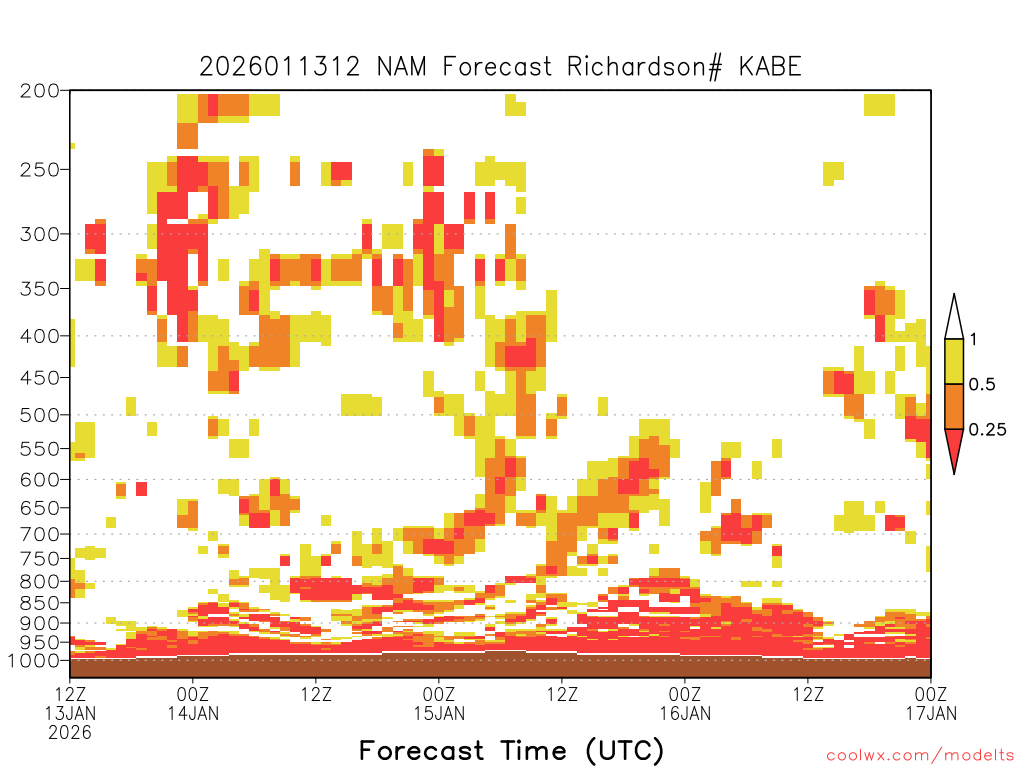 2026011312 NAM Forecast Richardson# KABE

200
250
300
350
400
450
500
550
600
650
700
750
800
850
900
950
1000

1
0.5
0.25

12Z 13JAN 2026
00Z 14JAN
12Z
00Z 15JAN
12Z
00Z 16JAN
12Z
00Z 17JAN

Forecast Time (UTC)

coolwx.com/modelts